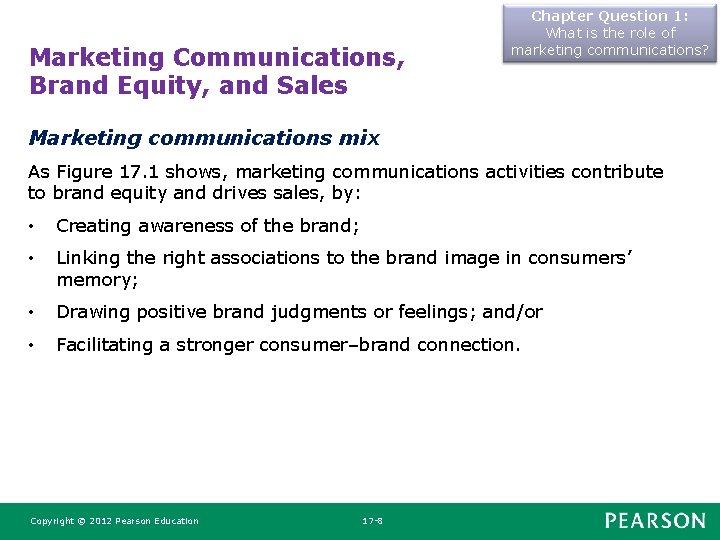 Chapter Question 1:
What is the role of marketing communications?

Marketing Communications, Brand Equity, and Sales

Marketing communications mix

As Figure 17.1 shows, marketing communications activities contribute to brand equity and drives sales, by:

• Creating awareness of the brand;

• Linking the right associations to the brand image in consumers' memory;

• Drawing positive brand judgments or feelings; and/or

• Facilitating a stronger consumer–brand connection.

Copyright © 2012 Pearson Education

17-8

PEARSON